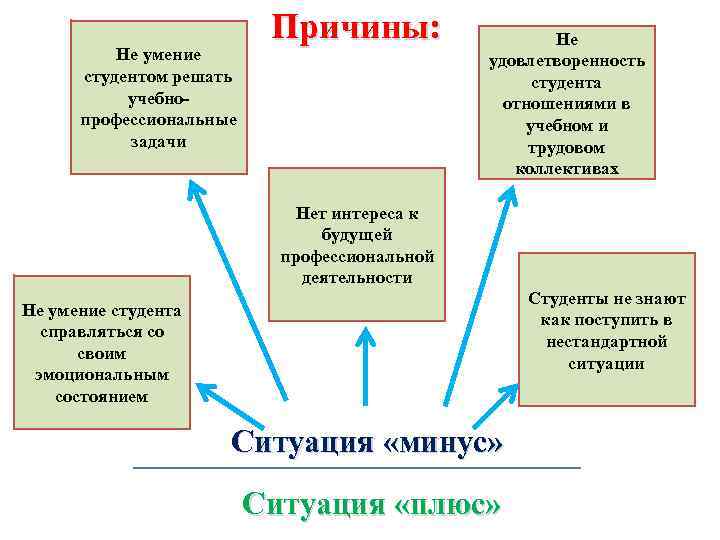 Причины:

Не умение студентом решать учебно-профессиональные задачи

Не удовлетворенность студента отношениями в учебном и трудовом коллективах

Нет интереса к будущей профессиональной деятельности

Не умение студента справляться со своим эмоциональным состоянием

Студенты не знают как поступить в нестандартной ситуации

Ситуация «минус»

Ситуация «плюс»